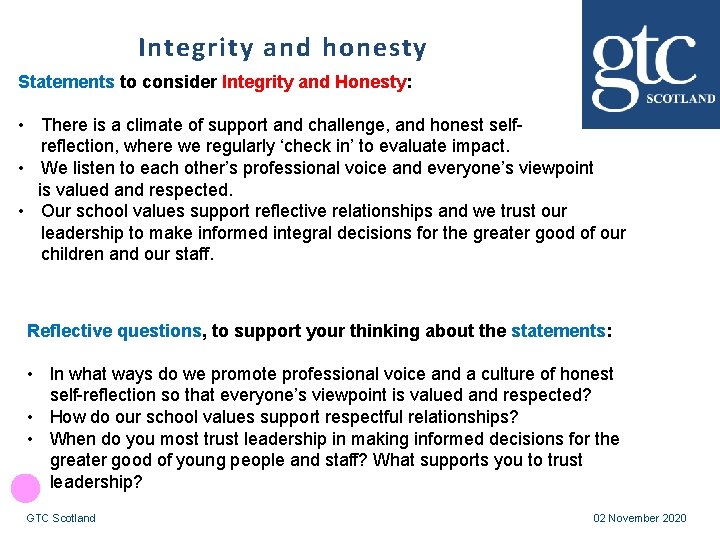 Integrity and honesty

gtc
SCOTLAND

Statements to consider Integrity and Honesty:

• There is a climate of support and challenge, and honest self-reflection, where we regularly ‘check in’ to evaluate impact.
• We listen to each other’s professional voice and everyone’s viewpoint is valued and respected.
• Our school values support reflective relationships and we trust our leadership to make informed integral decisions for the greater good of our children and our staff.

Reflective questions, to support your thinking about the statements:

• In what ways do we promote professional voice and a culture of honest self-reflection so that everyone’s viewpoint is valued and respected?
• How do our school values support respectful relationships?
• When do you most trust leadership in making informed decisions for the greater good of young people and staff? What supports you to trust leadership?

GTC Scotland

02 November 2020